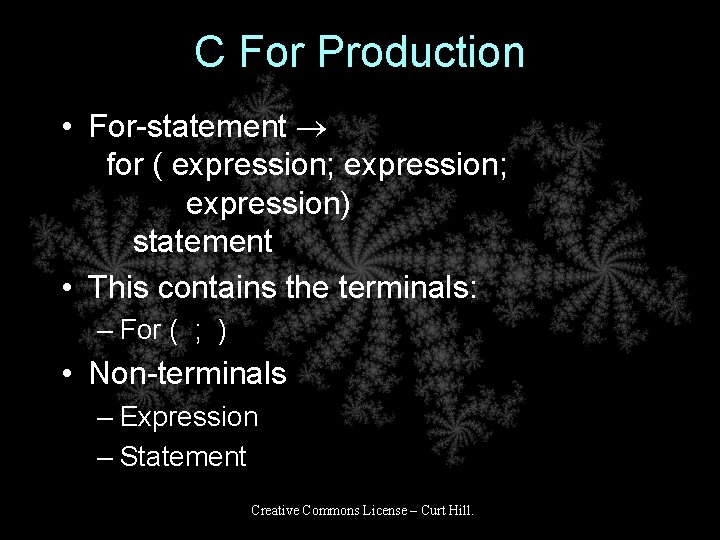 C For Production

• For-statement →
for ( expression; expression; expression)
statement
• This contains the terminals:
– For ( ; )
• Non-terminals
– Expression
– Statement

Creative Commons License – Curt Hill.